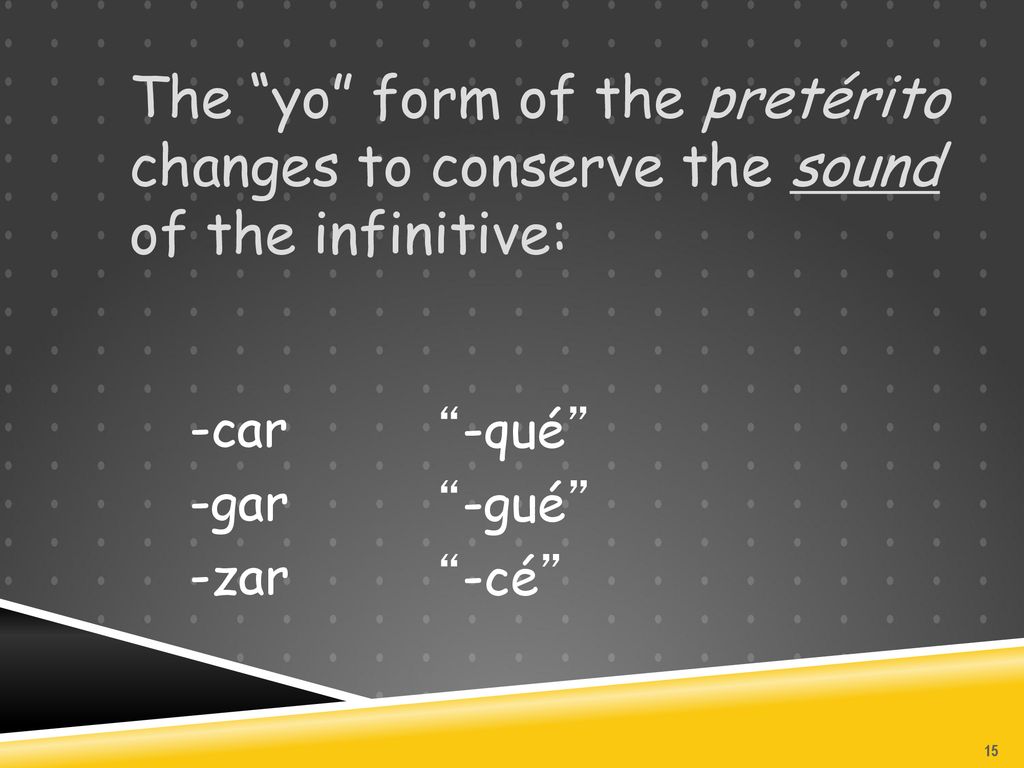 The “yo” form of the pretérito changes to conserve the sound of the infinitive:

-car “-qué”
-gar “-gué”
-zar “-cé”

15